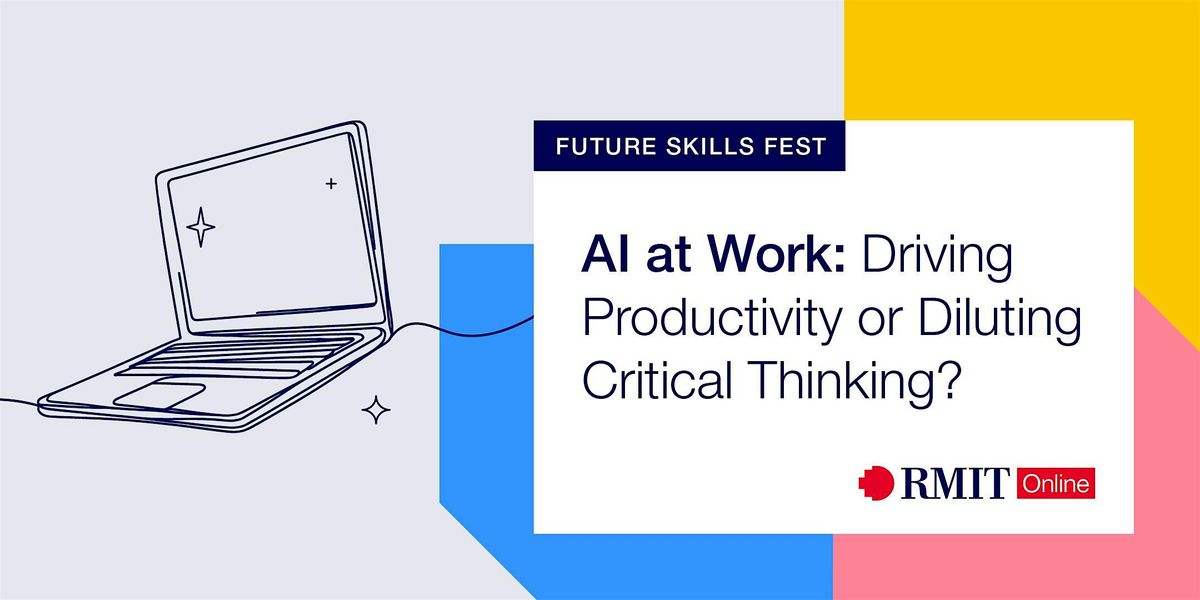 FUTURE SKILLS FEST

AI at Work: Driving Productivity or Diluting Critical Thinking?

RMIT Online